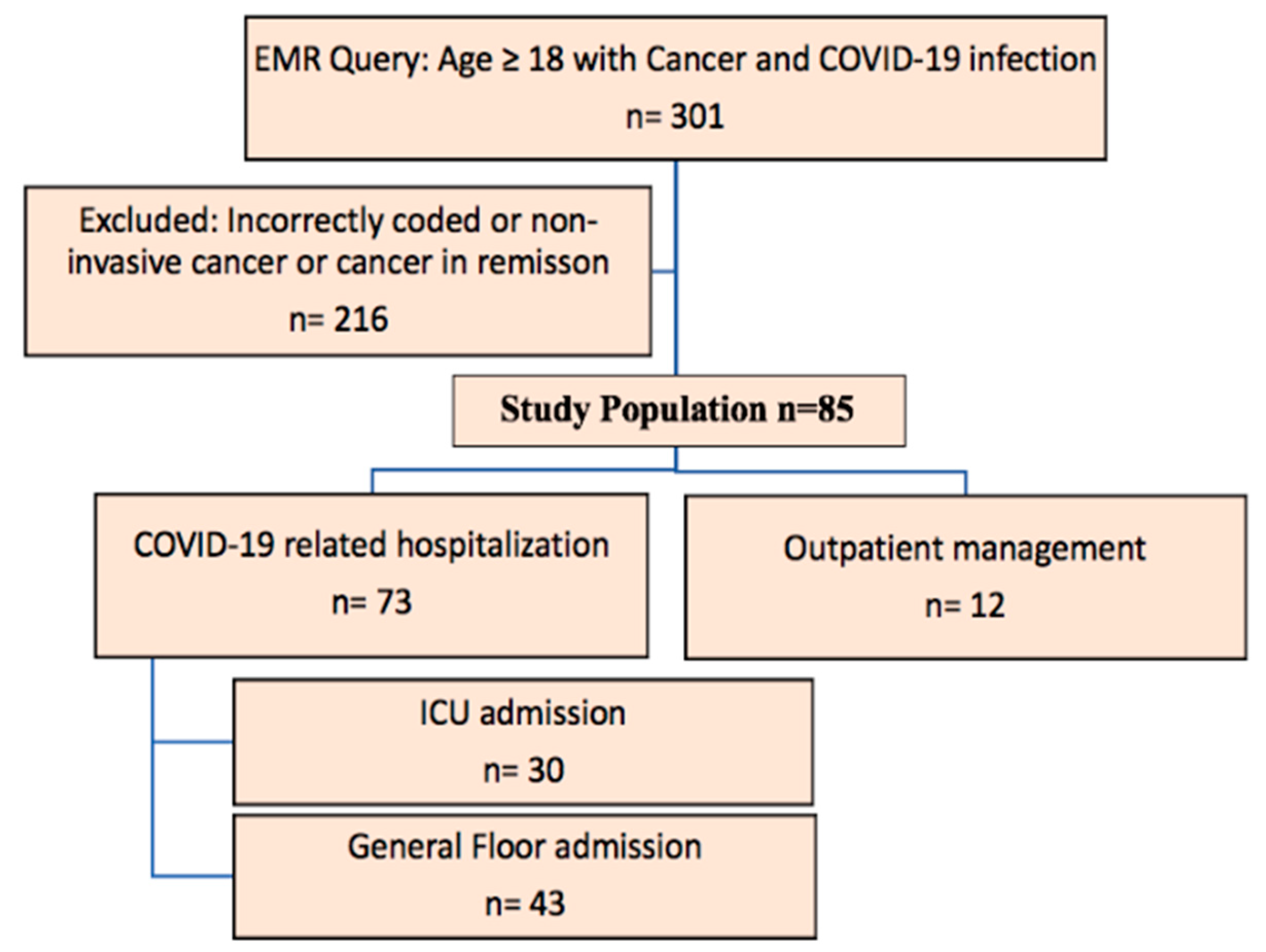 EMR Query: Age ≥ 18 with Cancer and COVID-19 infection
n= 301

Excluded: Incorrectly coded or non-invasive cancer or cancer in remisson
n= 216

Study Population n=85

COVID-19 related hospitalization
n= 73

Outpatient management
n= 12

ICU admission
n= 30

General Floor admission
n= 43